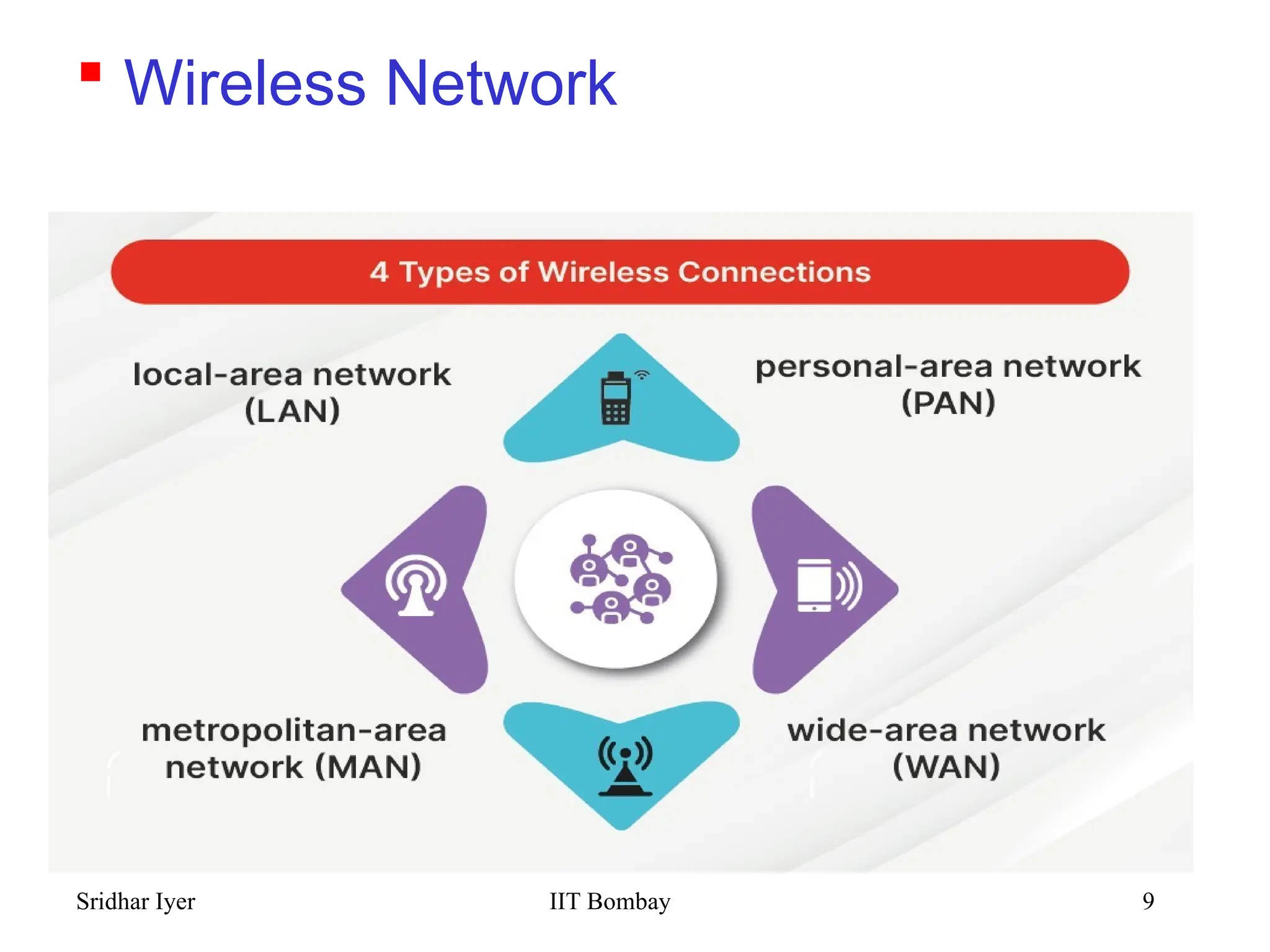 Wireless Network

4 Types of Wireless Connections

local-area network (LAN)

personal-area network (PAN)

metropolitan-area network (MAN)

wide-area network (WAN)

Sridhar Iyer

IIT Bombay

9